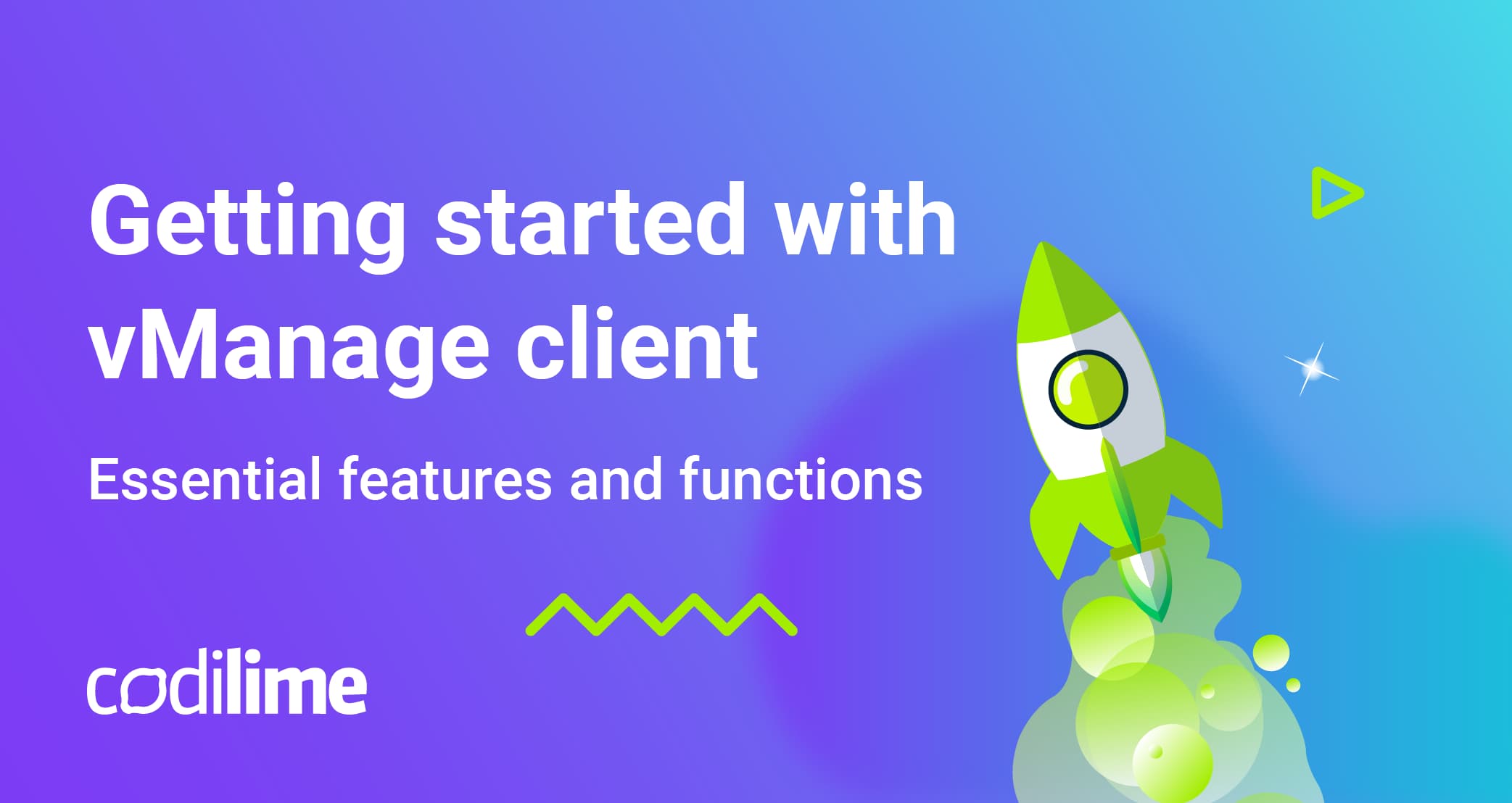 Getting started with vManage client

Essential features and functions

codilime